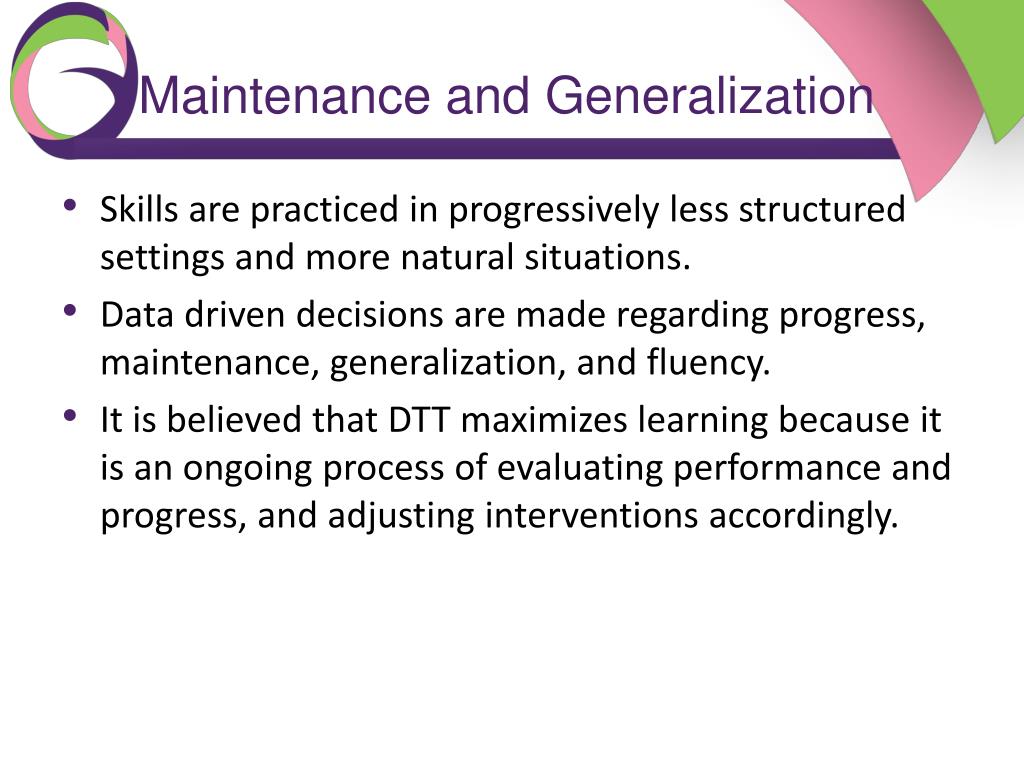 Maintenance and Generalization

• Skills are practiced in progressively less structured settings and more natural situations.
• Data driven decisions are made regarding progress, maintenance, generalization, and fluency.
• It is believed that DTT maximizes learning because it is an ongoing process of evaluating performance and progress, and adjusting interventions accordingly.